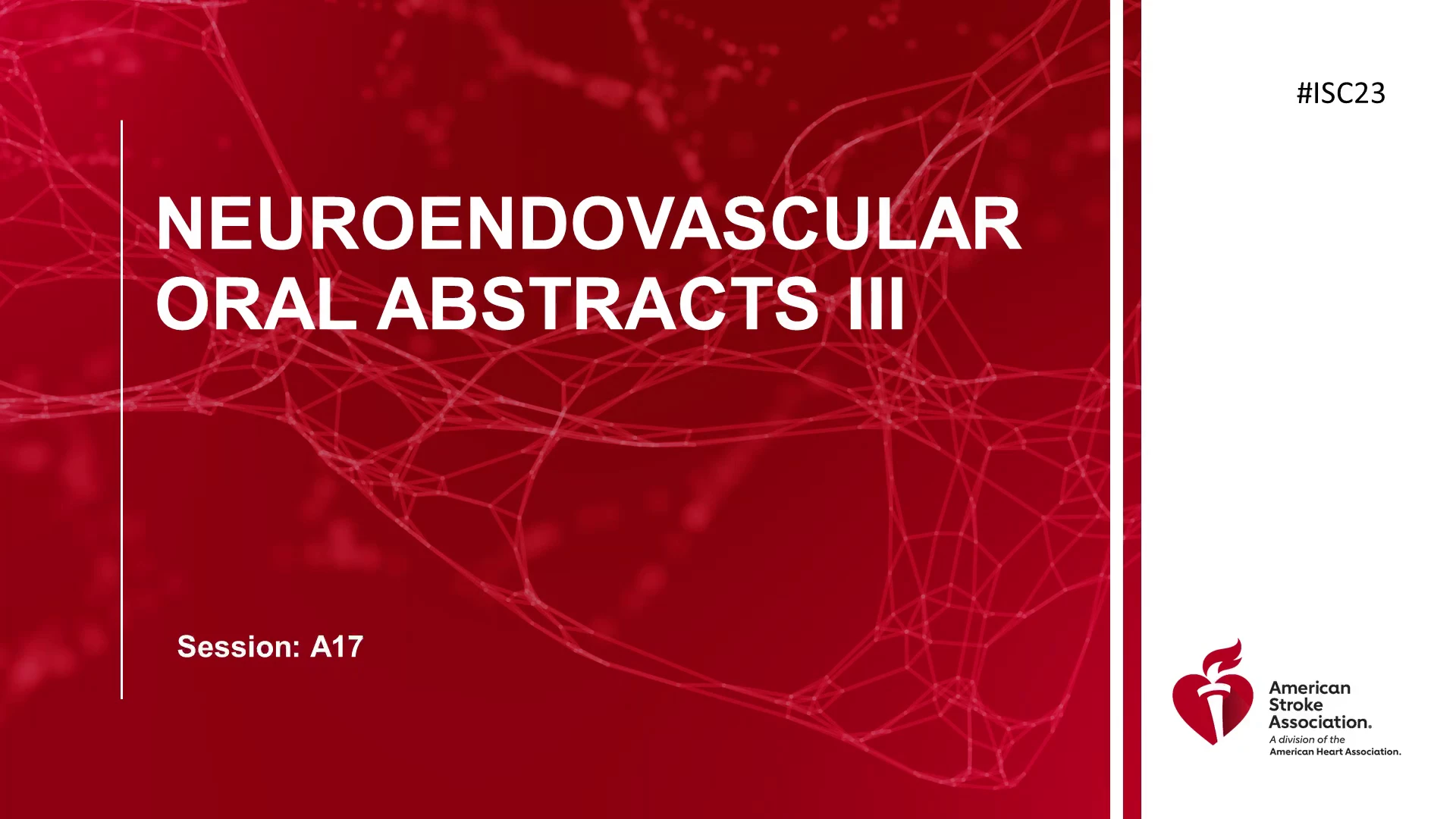 #ISC23

NEUROENDOVASCULAR ORAL ABSTRACTS III

Session: A17

American Stroke Association.
A division of the
American Heart Association.